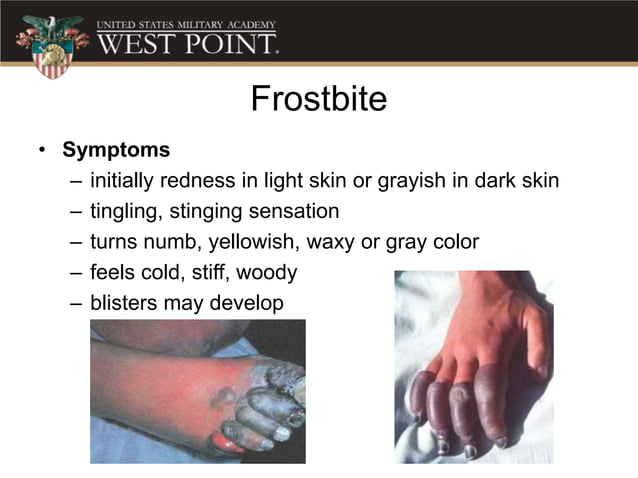 UNITED STATES MILITARY ACADEMY
WEST POINT.

Frostbite

• Symptoms
– initially redness in light skin or grayish in dark skin
– tingling, stinging sensation
– turns numb, yellowish, waxy or gray color
– feels cold, stiff, woody
– blisters may develop